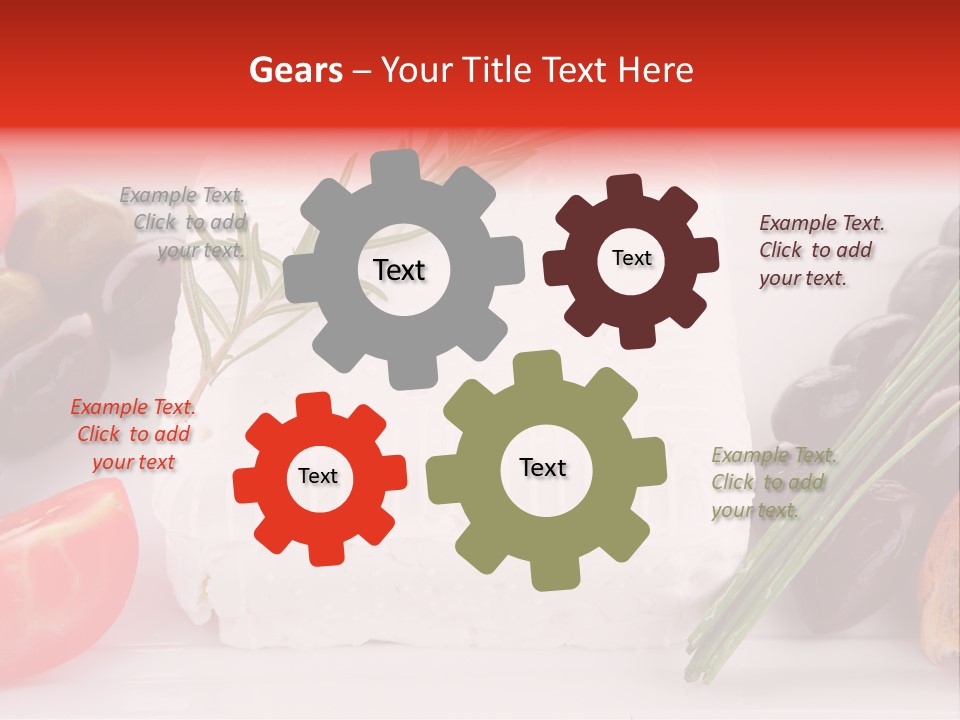 Gears – Your Title Text Here

Example Text. Click to add your text.

Text

Text

Example Text. Click to add your text.

Example Text. Click to add your text

Text

Text

Example Text. Click to add your text.